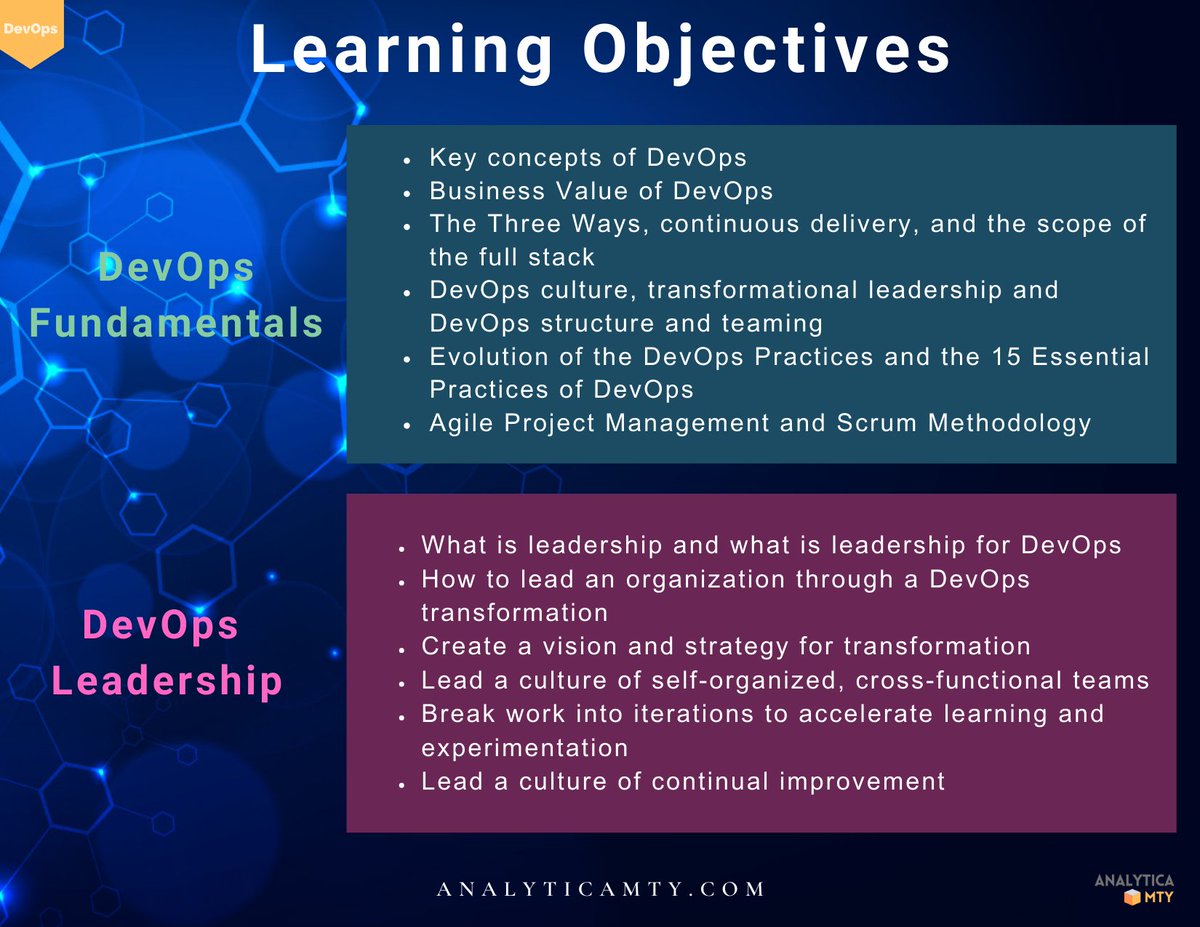 DevOps

Learning Objectives

DevOps Fundamentals

- Key concepts of DevOps
- Business Value of DevOps
- The Three Ways, continuous delivery, and the scope of the full stack
- DevOps culture, transformational leadership and DevOps structure and teaming
- Evolution of the DevOps Practices and the 15 Essential Practices of DevOps
- Agile Project Management and Scrum Methodology

DevOps Leadership

- What is leadership and what is leadership for DevOps
- How to lead an organization through a DevOps transformation
- Create a vision and strategy for transformation
- Lead a culture of self-organized, cross-functional teams
- Break work into iterations to accelerate learning and experimentation
- Lead a culture of continual improvement

ANALYTICAMTY.COM

ANALYTICA MTY